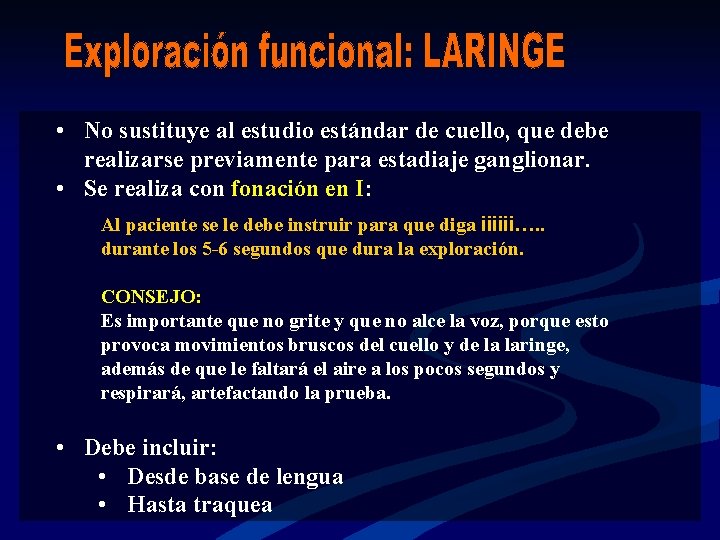 Exploración funcional: LARINGE

• No sustituye al estudio estándar de cuello, que debe realizarse previamente para estadiaje ganglionar.
• Se realiza con fonación en I:

Al paciente se le debe instruir para que diga iiiiii….. durante los 5-6 segundos que dura la exploración.

CONSEJO:
Es importante que no grite y que no alce la voz, porque esto provoca movimientos bruscos del cuello y de la laringe, además de que le faltará el aire a los pocos segundos y respirará, artefactando la prueba.

• Debe incluir:
  • Desde base de lengua
  • Hasta traquea